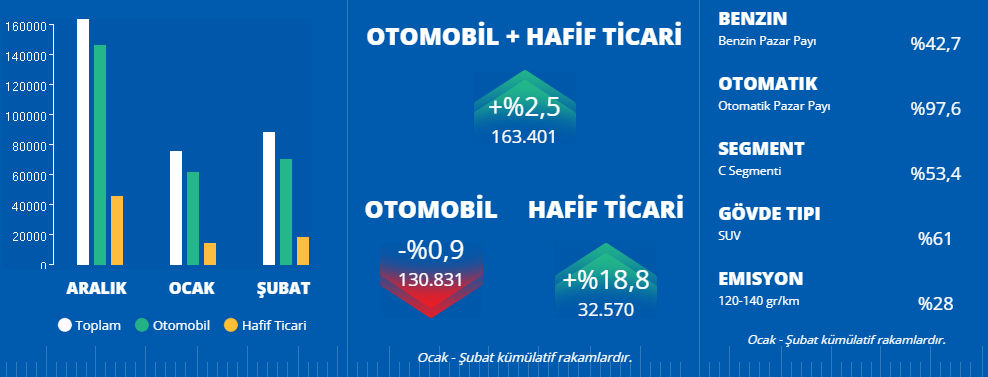 160000
140000
120000
100000
80000
60000
40000
20000
0

ARALIK OCAK ŞUBAT

Toplam Otomobil Hafif Ticari

OTOMOBİL + HAFİF TİCARİ

+%2,5
163.401

OTOMOBİL

-%0,9
130.831

HAFİF TİCARİ

+%18,8
32.570

Ocak - Şubat kümülatif rakamlardır.

BENZIN
Benzin Pazar Payı %42,7

OTOMATIK
Otomatik Pazar Payı %97,6

SEGMENT
C Segmenti %53,4

GÖVDE TIPI
SUV %61

EMISYON
120-140 gr/km %28

Ocak - Şubat kümülatif rakamlardır.